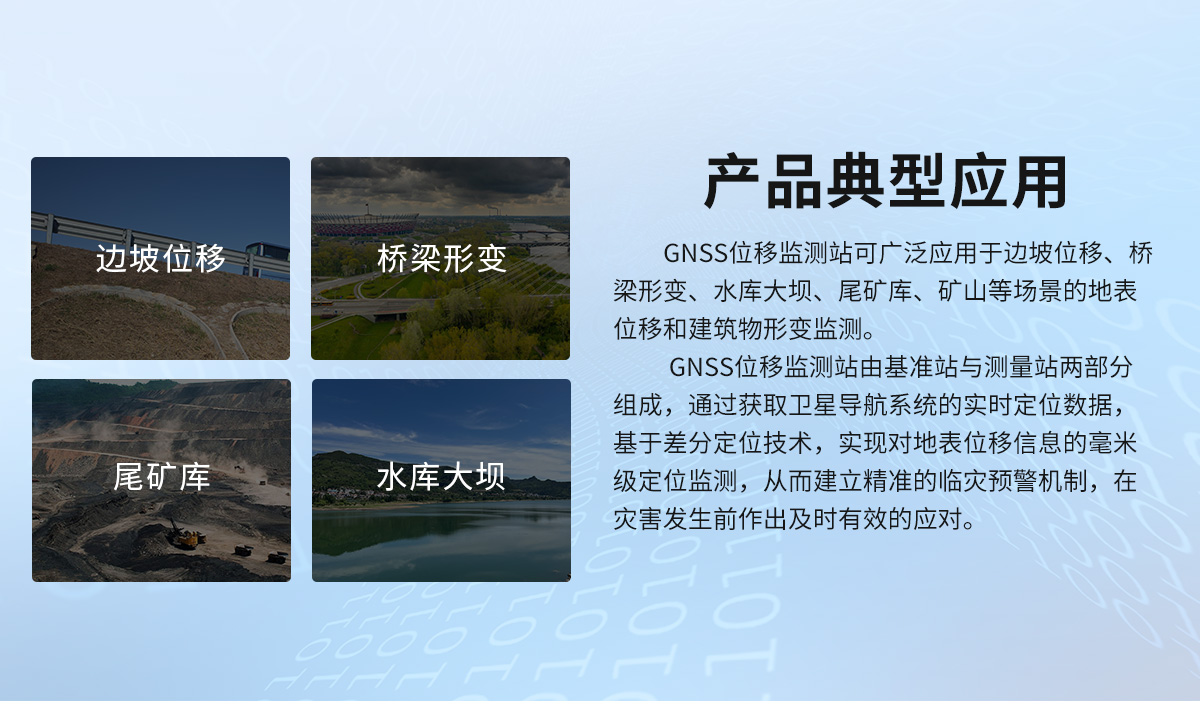 边坡位移

桥梁形变

尾矿库

水库大坝

产品典型应用

GNSS位移监测站可广泛应用于边坡位移、桥梁形变、水库大坝、尾矿库、矿山等场景的地表位移和建筑物形变监测。

GNSS位移监测站由基准站与测量站两部分组成，通过获取卫星导航系统的实时定位数据，基于差分定位技术，实现对地表位移信息的毫米级定位监测，从而建立精准的临灾预警机制，在灾害发生前作出及时有效的应对。